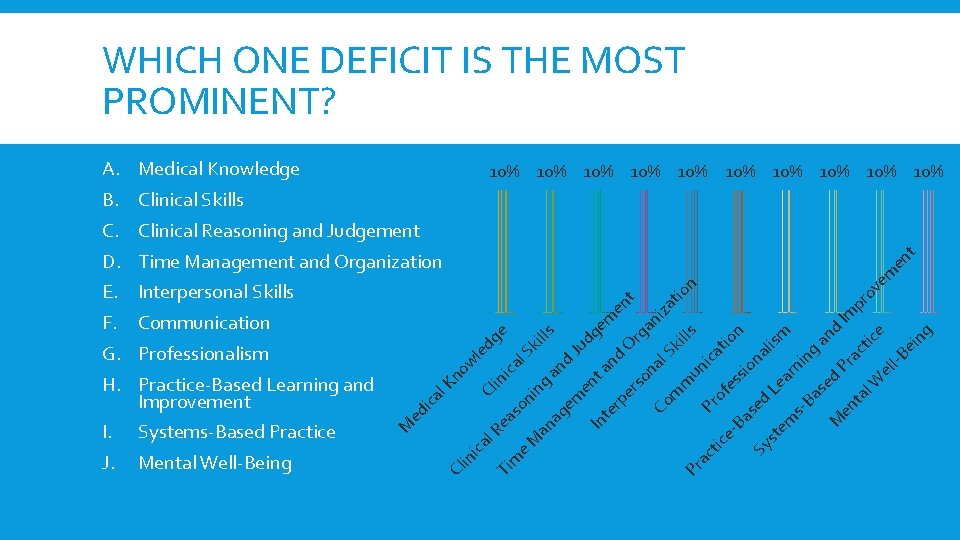 WHICH ONE DEFICIT IS THE MOST PROMINENT?

A. Medical Knowledge
B. Clinical Skills
C. Clinical Reasoning and Judgement
D. Time Management and Organization
E. Interpersonal Skills
F. Communication
G. Professionalism
H. Practice-Based Learning and Improvement
I. Systems-Based Practice
J. Mental Well-Being

10% 10% 10% 10% 10% 10% 10% 10% 10% 10%

Medical Knowledge
Clinical Skills
Clinical Reasoning and Judgement
Time Management and Organization
Interpersonal Skills
Communication
Professionalism
Practice-Based Learning and Improvement
Systems-Based Practice
Mental Well-Being